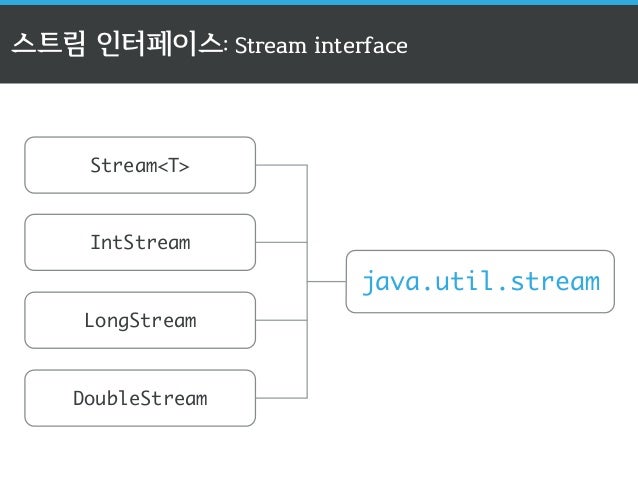 스트림 인터페이스: Stream interface

Stream<T>

IntStream

LongStream

DoubleStream

java.util.stream